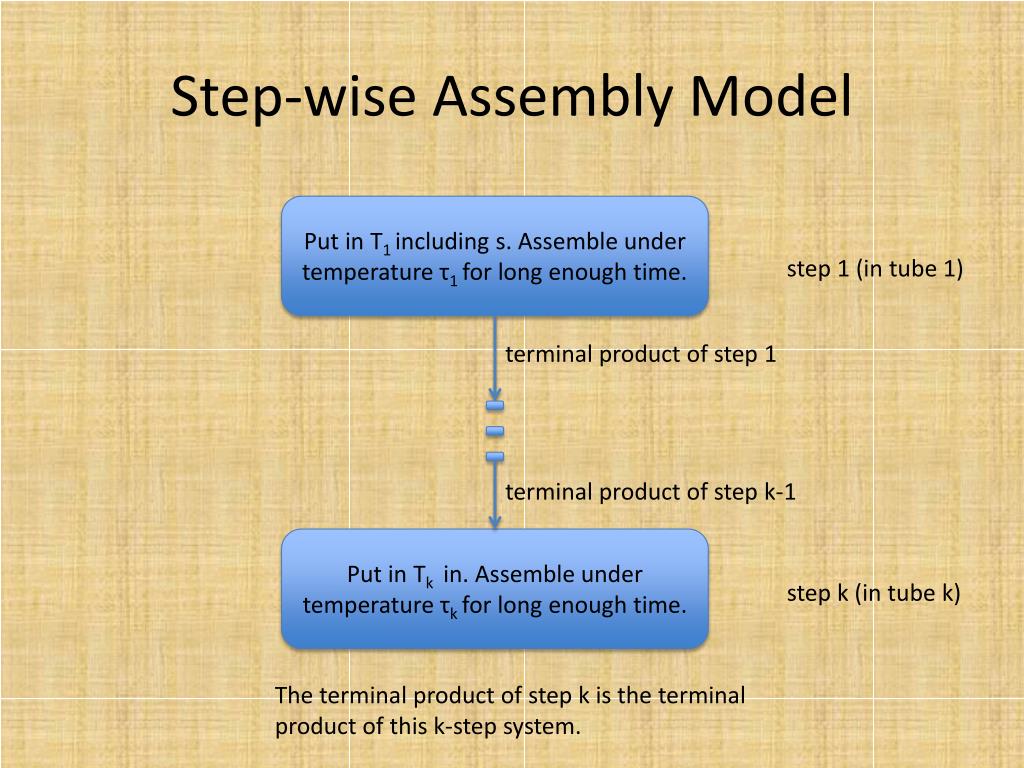 Step-wise Assembly Model

Put in $T_1$ including s. Assemble under temperature $\tau_1$ for long enough time.

step 1 (in tube 1)

terminal product of step 1

terminal product of step k-1

Put in $T_k$ in. Assemble under temperature $\tau_k$ for long enough time.

step k (in tube k)

The terminal product of step k is the terminal product of this k-step system.